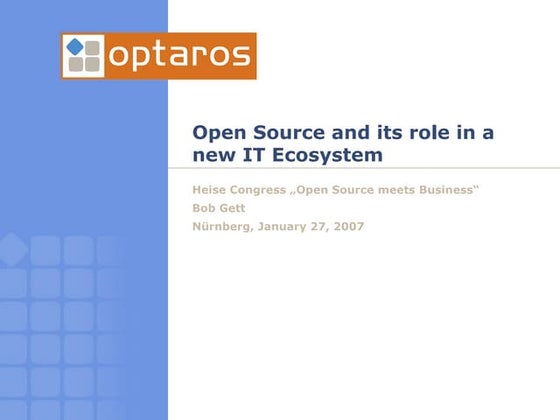 optaros

Open Source and its role in a new IT Ecosystem

Heise Congress „Open Source meets Business“
Bob Gett
Nürnberg, January 27, 2007